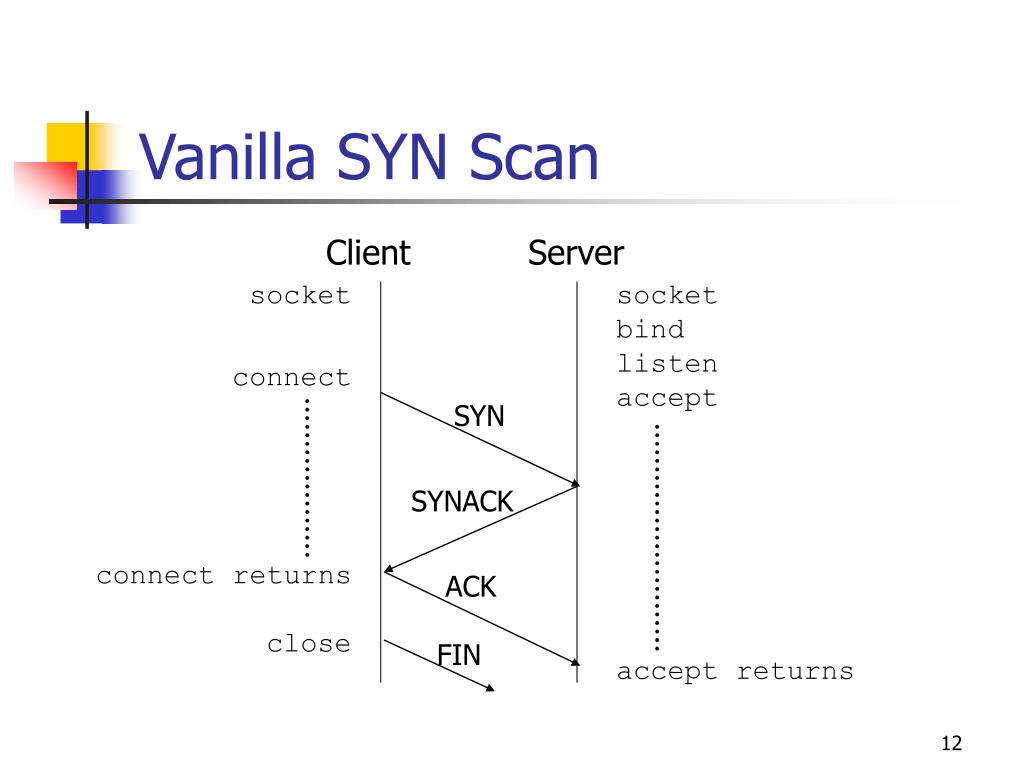 Vanilla SYN Scan

Client

Server

socket

connect

connect returns

close

SYN

SYNACK

ACK

FIN

socket
bind
listen
accept

accept returns

12